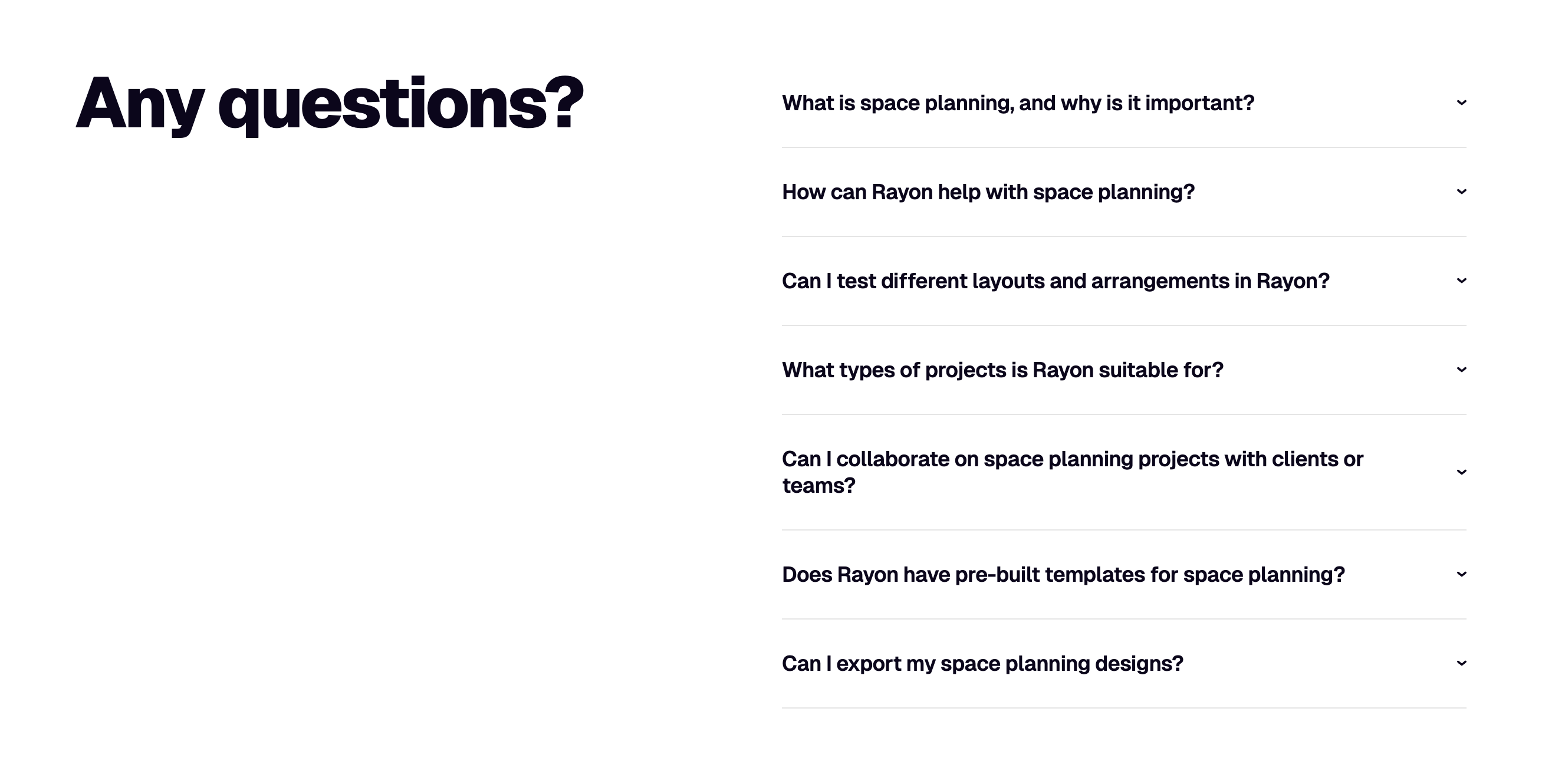 Any questions?

What is space planning, and why is it important?

How can Rayon help with space planning?

Can I test different layouts and arrangements in Rayon?

What types of projects is Rayon suitable for?

Can I collaborate on space planning projects with clients or teams?

Does Rayon have pre-built templates for space planning?

Can I export my space planning designs?